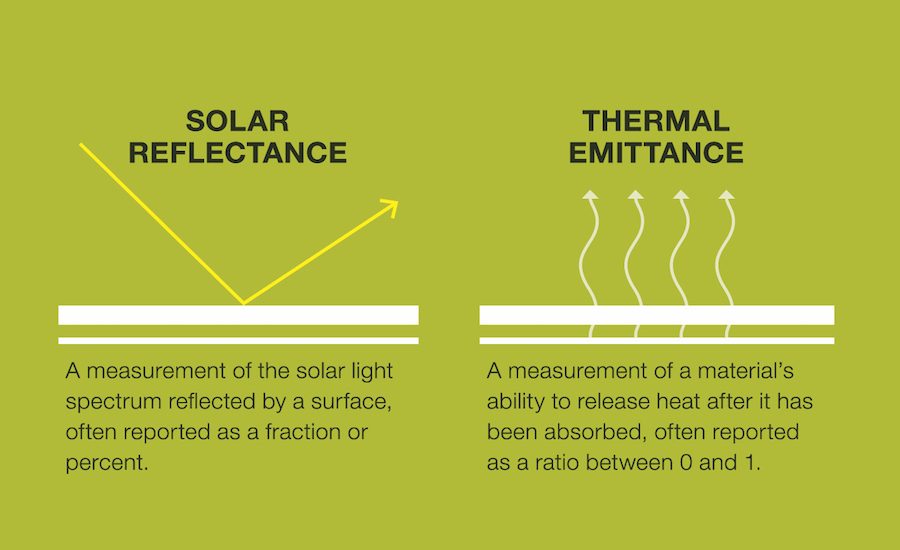 SOLAR REFLECTANCE

A measurement of the solar light spectrum reflected by a surface, often reported as a fraction or percent.

THERMAL EMITTANCE

A measurement of a material's ability to release heat after it has been absorbed, often reported as a ratio between 0 and 1.